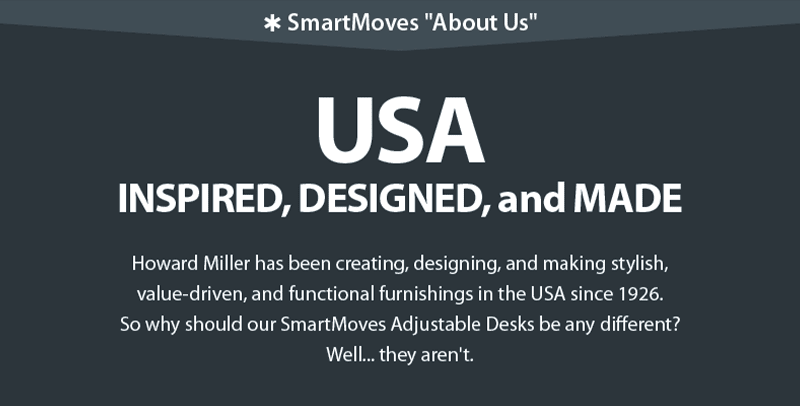 ✱ SmartMoves "About Us"

USA
INSPIRED, DESIGNED, and MADE

Howard Miller has been creating, designing, and making stylish, value-driven, and functional furnishings in the USA since 1926. So why should our SmartMoves Adjustable Desks be any different? Well... they aren't.